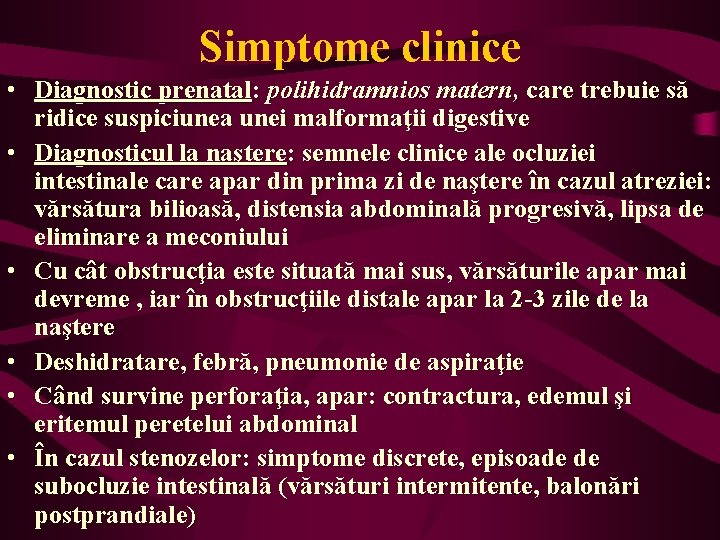 Simptome clinice

• Diagnostic prenatal: polihidramnios matern, care trebuie să ridice suspiciunea unei malformaţii digestive
• Diagnosticul la naştere: semnele clinice ale ocluziei intestinale care apar din prima zi de naştere în cazul atreziei: vărsătura bilioasă, distensia abdominală progresivă, lipsa de eliminare a meconiului
• Cu cât obstrucţia este situată mai sus, vărsăturile apar mai devreme , iar în obstrucţiile distale apar la 2-3 zile de la naştere
• Deshidratare, febră, pneumonie de aspiraţie
• Când survine perforaţia, apar: contractura, edemul şi eritemul peretelui abdominal
• În cazul stenozelor: simptome discrete, episoade de subocluzie intestinală (vărsături intermitente, balonări postprandiale)